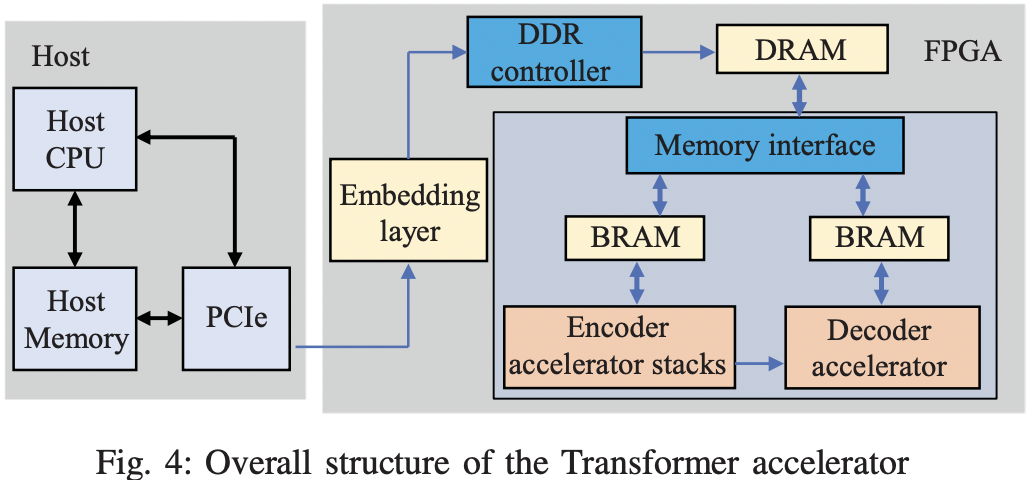 Host

Host CPU

Host Memory

PCIe

Embedding layer

DDR controller

DRAM

FPGA

Memory interface

BRAM

BRAM

Encoder accelerator stacks

Decoder accelerator

Fig. 4: Overall structure of the Transformer accelerator